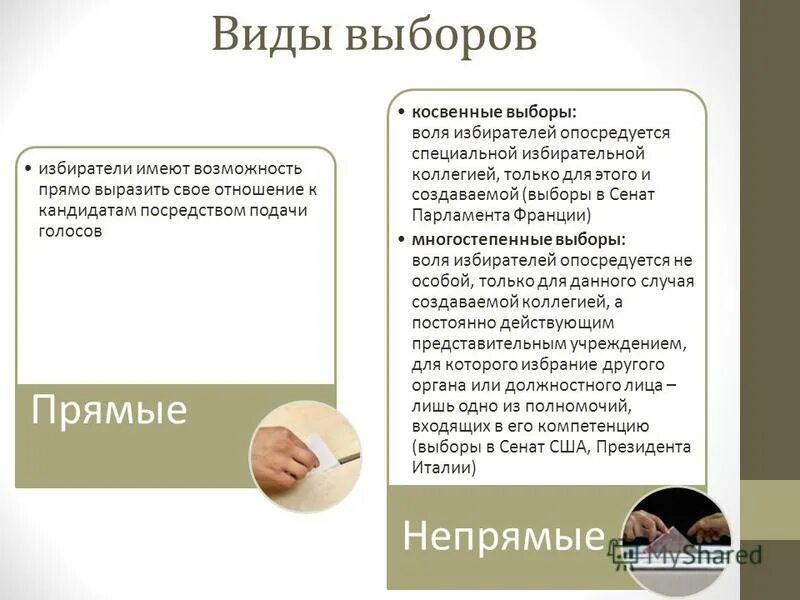 Виды выборов

• избиратели имеют возможность прямо выразить свое отношение к кандидатам посредством подачи голосов

Прямые

• косвенные выборы: воля избирателей опосредуется специальной избирательной коллегией, только для этого и создаваемой (выборы в Сенат Парламента Франции)

• многостепенные выборы: воля избирателей опосредуется не особой, только для данного случая создаваемой коллегией, а постоянно действующим представительным учреждением, для которого избрание другого органа или должностного лица – лишь одно из полномочий, входящих в его компетенцию (выборы в Сенат США, Президента Италии)

Непрямые

MyShared